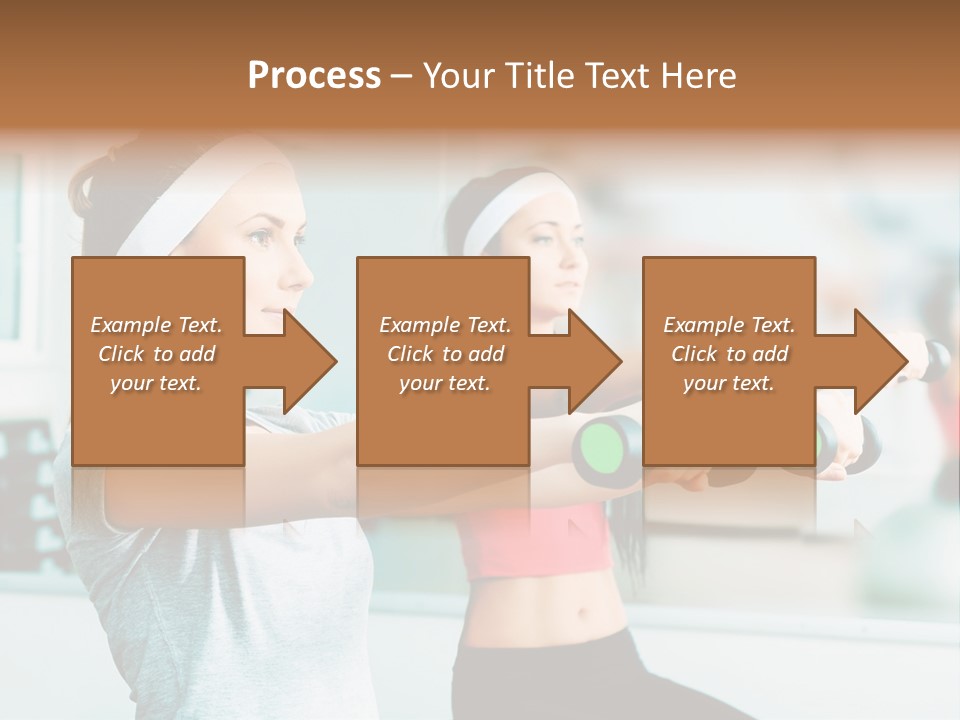 Process – Your Title Text Here

Example Text. Click to add your text.

Example Text. Click to add your text.

Example Text. Click to add your text.